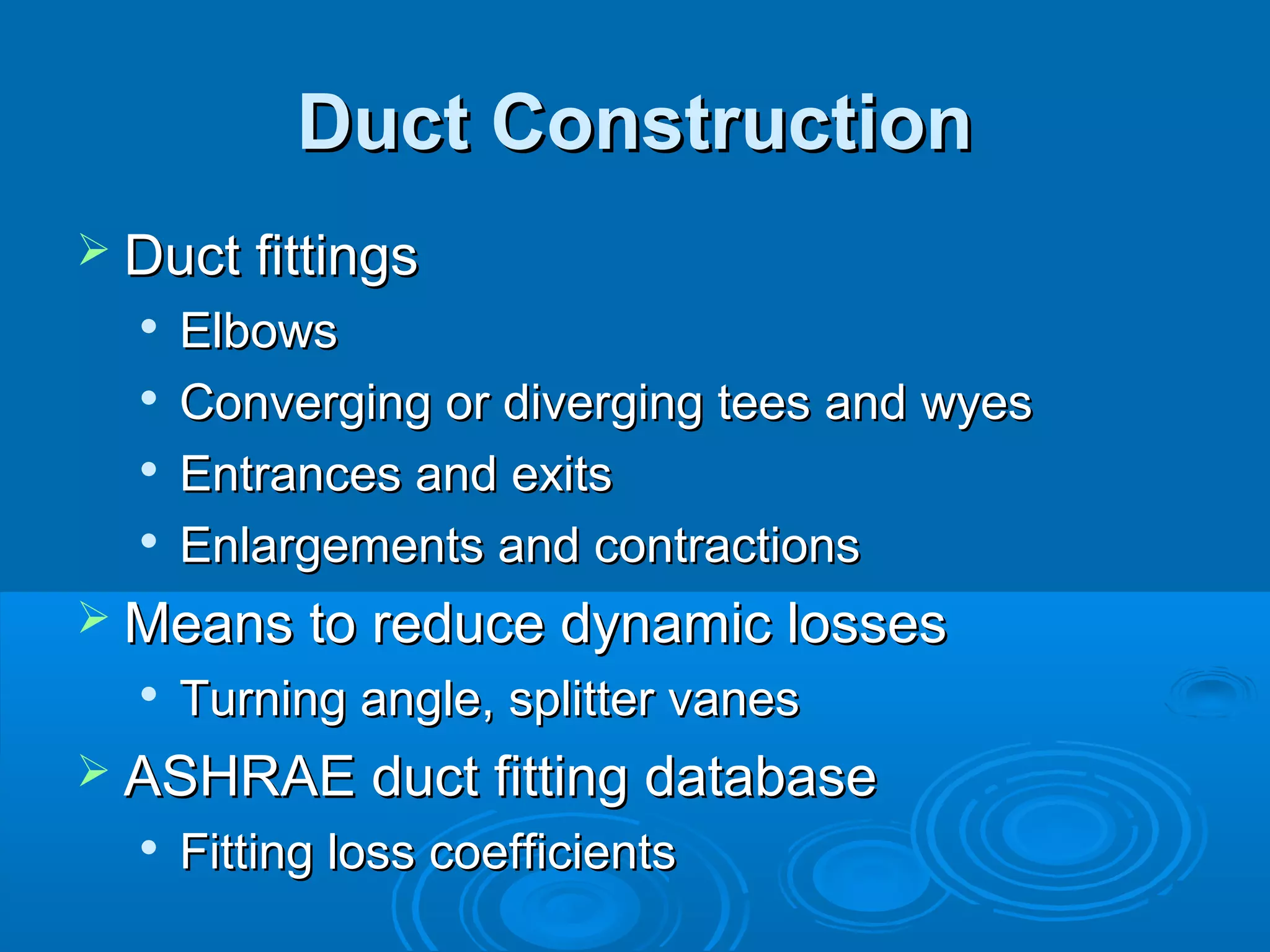 Duct Construction

➢ Duct fittings
• Elbows
• Converging or diverging tees and wyes
• Entrances and exits
• Enlargements and contractions
➢ Means to reduce dynamic losses
• Turning angle, splitter vanes
➢ ASHRAE duct fitting database
• Fitting loss coefficients